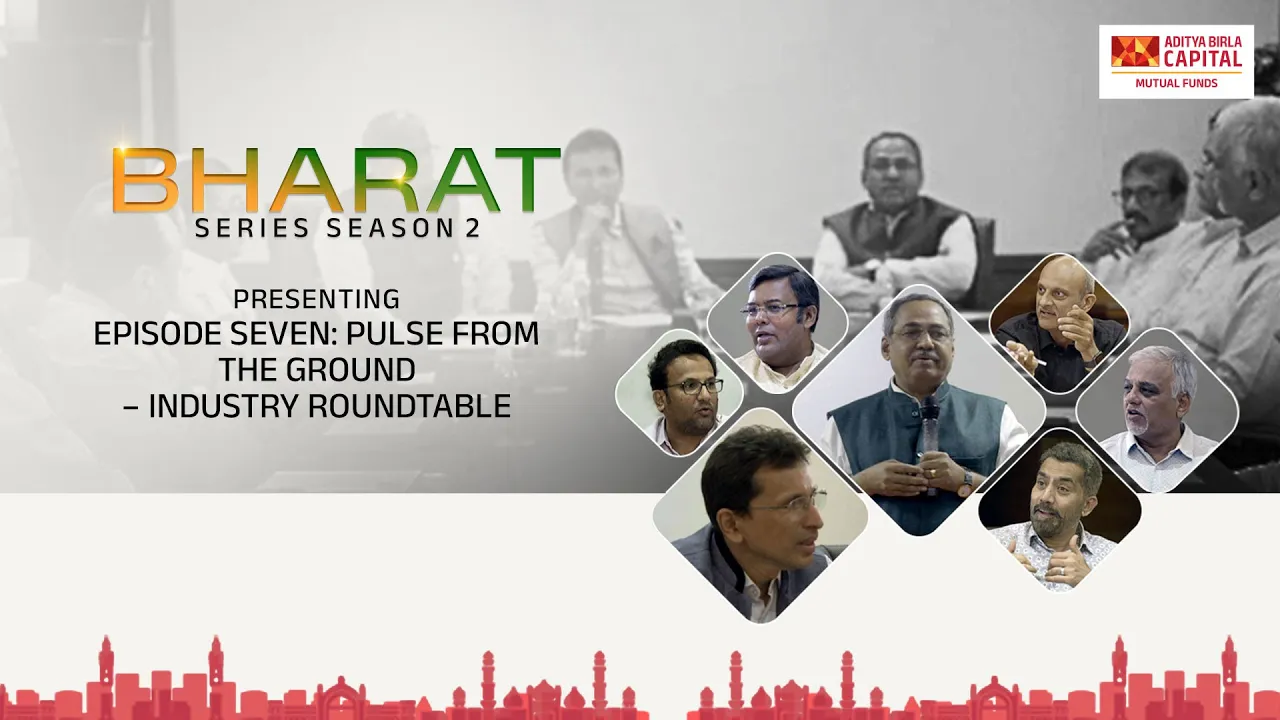 ADITYA BIRLA CAPITAL
MUTUAL FUNDS

BHARAT
SERIES SEASON 2

PRESENTING
EPISODE SEVEN: PULSE FROM THE GROUND – INDUSTRY ROUNDTABLE